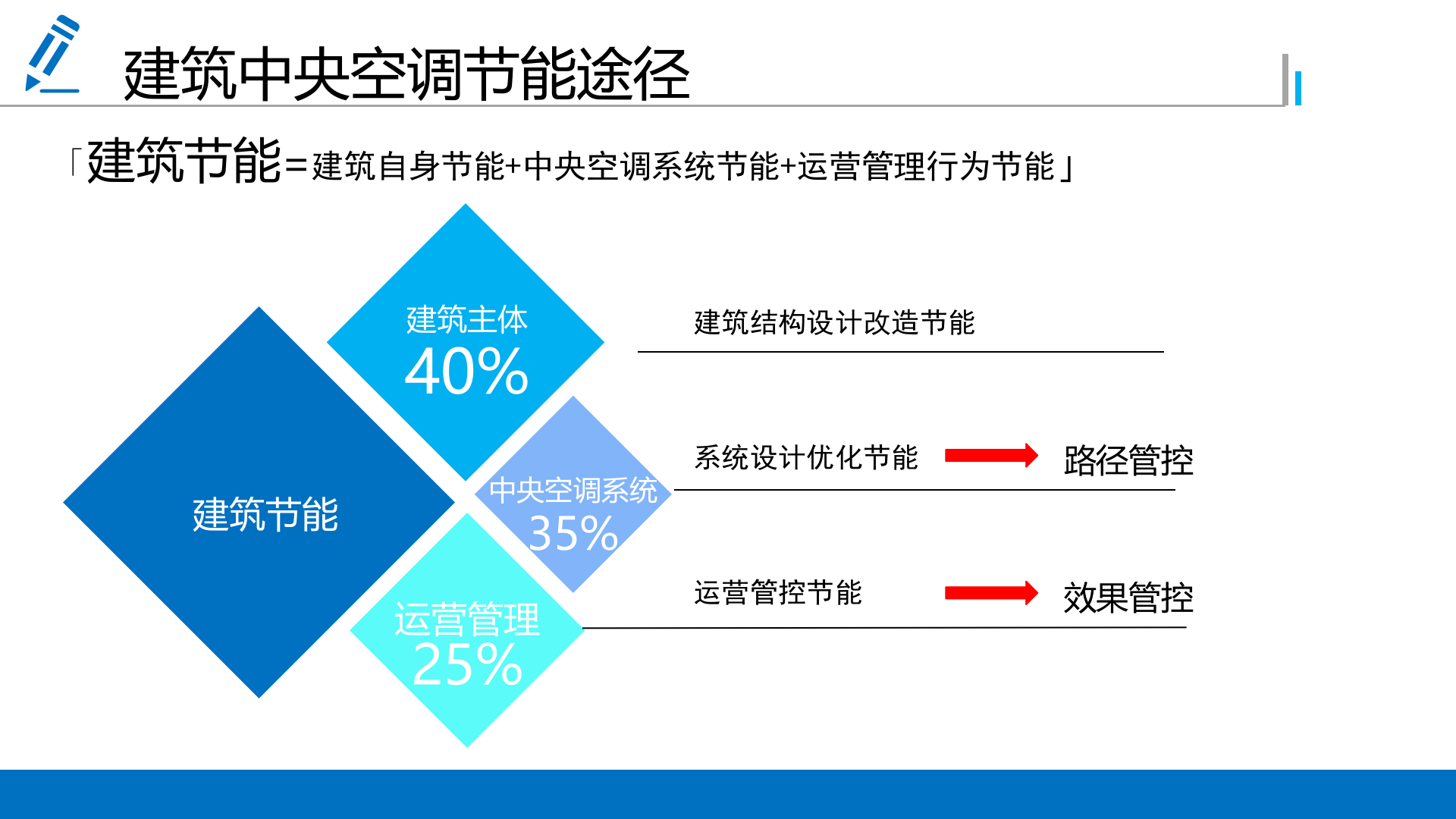 建筑中央空调节能途径

「建筑节能=建筑自身节能+中央空调系统节能+运营管理行为节能」

建筑节能

建筑主体
40%

中央空调系统
35%

运营管理
25%

建筑结构设计改造节能

系统设计优化节能 路径管控

运营管控节能 效果管控